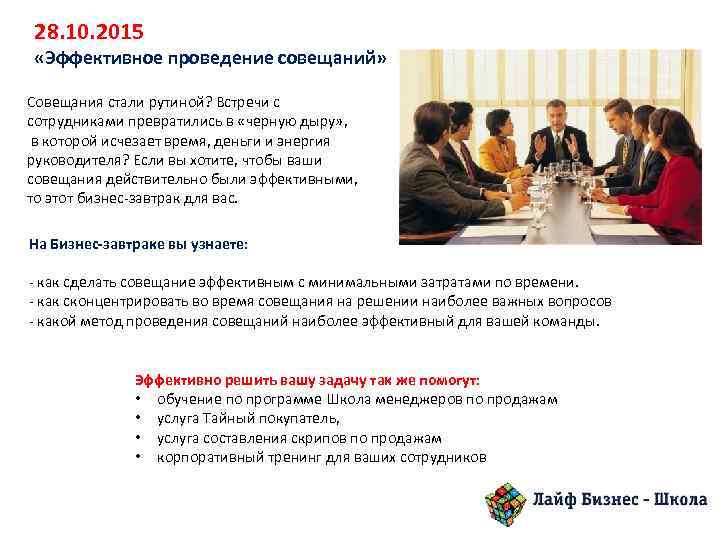 28.10.2015
«Эффективное проведение совещаний»

Совещания стали рутиной? Встречи с сотрудниками превратились в «черную дыру», в которой исчезает время, деньги и энергия руководителя? Если вы хотите, чтобы ваши совещания действительно были эффективными, то этот бизнес-завтрак для вас.

На Бизнес-завтраке вы узнаете:

- как сделать совещание эффективным с минимальными затратами по времени.
- как сконцентрировать во время совещания на решении наиболее важных вопросов
- какой метод проведения совещаний наиболее эффективный для вашей команды.

Эффективно решить вашу задачу так же помогут:
• обучение по программе Школа менеджеров по продажам
• услуга Тайный покупатель,
• услуга составления скрипов по продажам
• корпоративный тренинг для ваших сотрудников

Лайф Бизнес - Школа